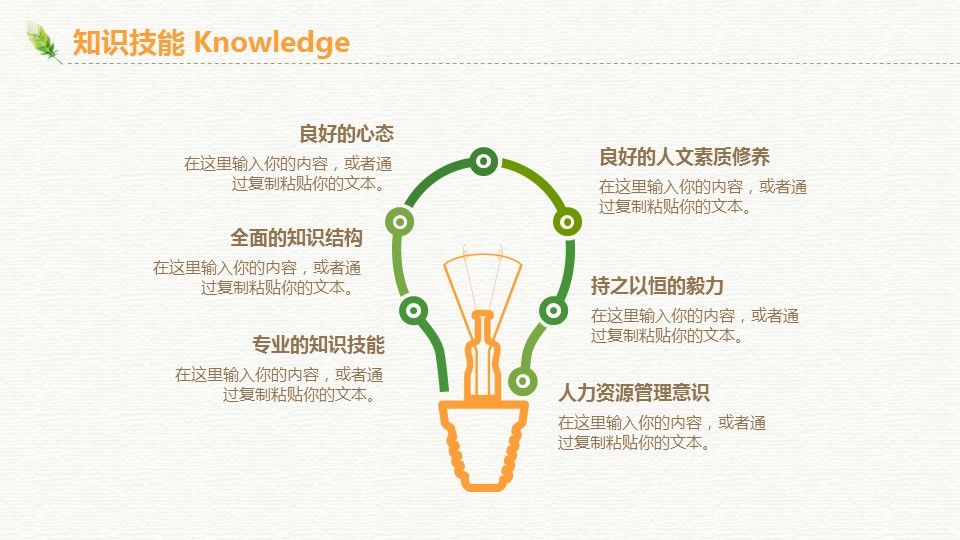 知识技能 Knowledge

良好的心态
在这里输入你的内容，或者通过复制粘贴你的文本。

全面的知识结构
在这里输入你的内容，或者通过复制粘贴你的文本。

专业的知识技能
在这里输入你的内容，或者通过复制粘贴你的文本。

良好的人文素质修养
在这里输入你的内容，或者通过复制粘贴你的文本。

持之以恒的毅力
在这里输入你的内容，或者通过复制粘贴你的文本。

人力资源管理意识
在这里输入你的内容，或者通过复制粘贴你的文本。